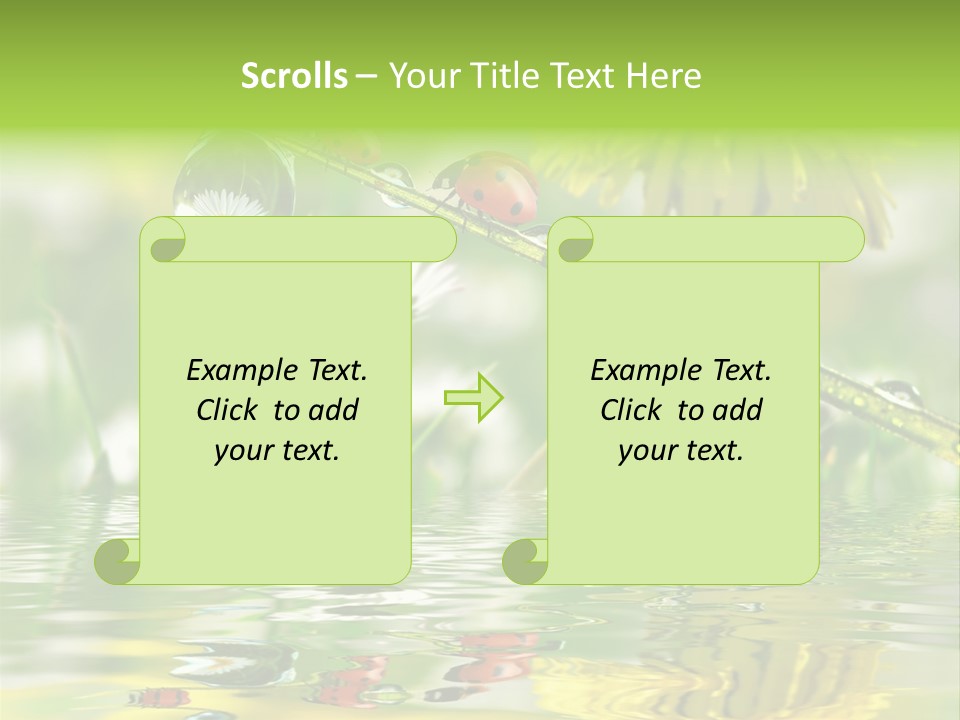 Scrolls – Your Title Text Here

Example Text. Click to add your text.

Example Text. Click to add your text.